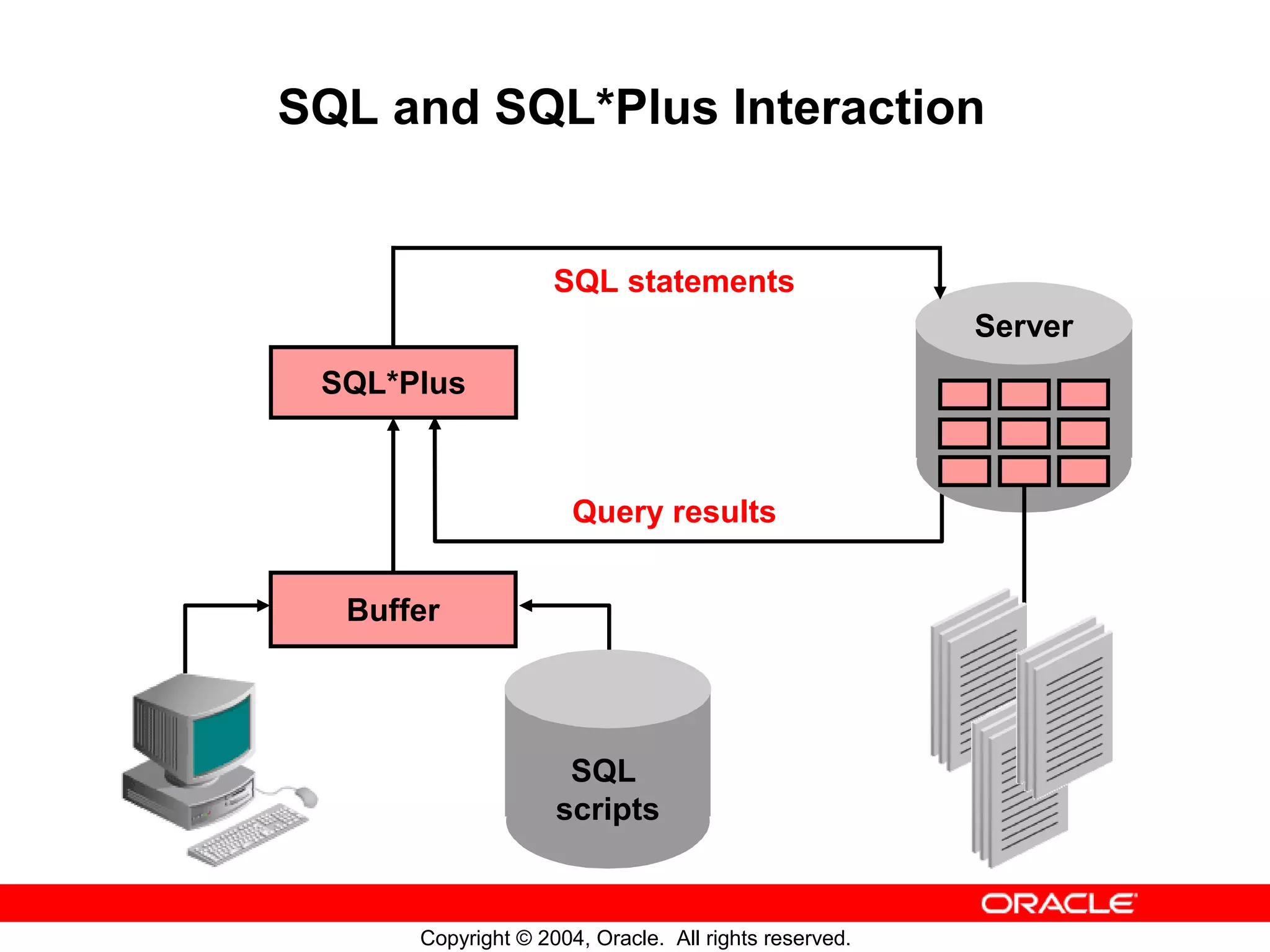 SQL and SQL*Plus Interaction

SQL statements

Server

SQL*Plus

Query results

Buffer

SQL scripts

ORACLE

Copyright © 2004, Oracle. All rights reserved.